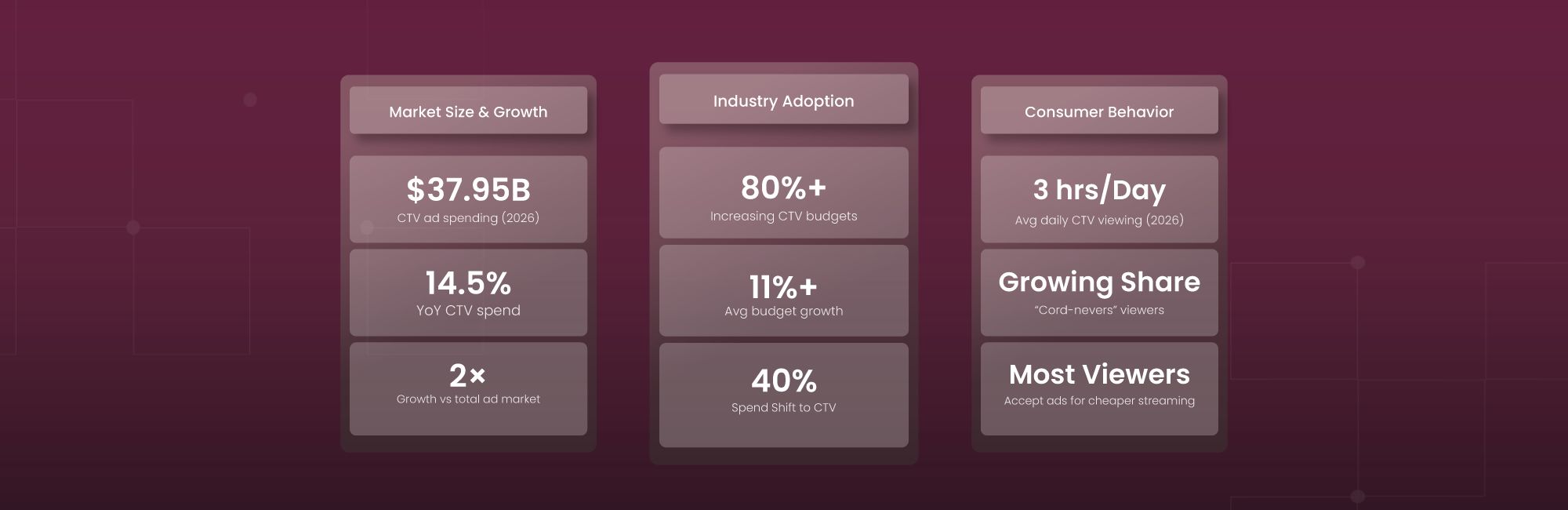 Market Size & Growth

$37.95B
CTV ad spending (2026)

14.5%
YoY CTV spend

2×
Growth vs total ad market

Industry Adoption

80%+
Increasing CTV budgets

11%+
Avg budget growth

40%
Spend Shift to CTV

Consumer Behavior

3 hrs/Day
Avg daily CTV viewing (2026)

Growing Share
"Cord-nevers" viewers

Most Viewers
Accept ads for cheaper streaming